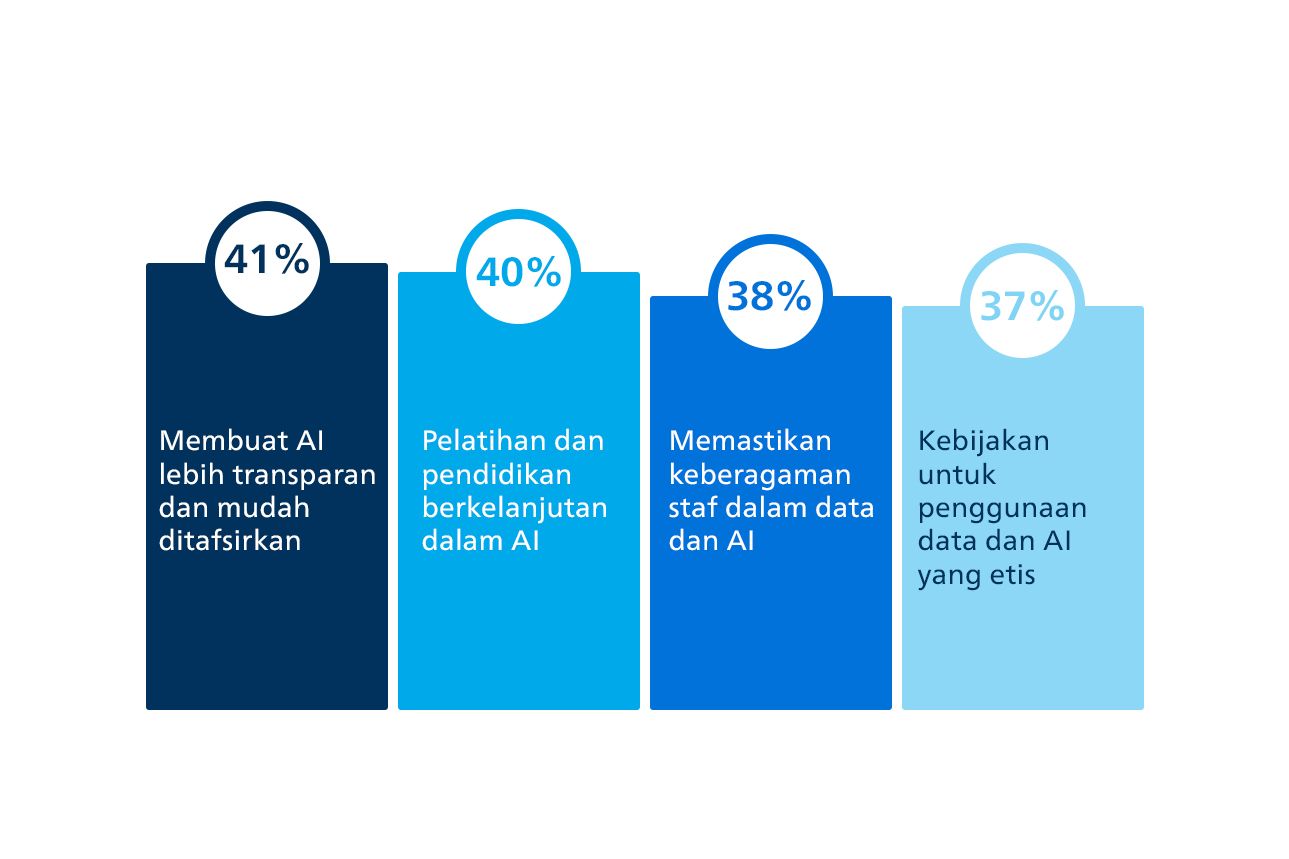 41%

Membuat AI lebih transparan dan mudah ditafsirkan

40%

Pelatihan dan pendidikan berkelanjutan dalam AI

38%

Memastikan keberagaman staf dalam data dan AI

37%

Kebijakan untuk penggunaan data dan AI yang etis